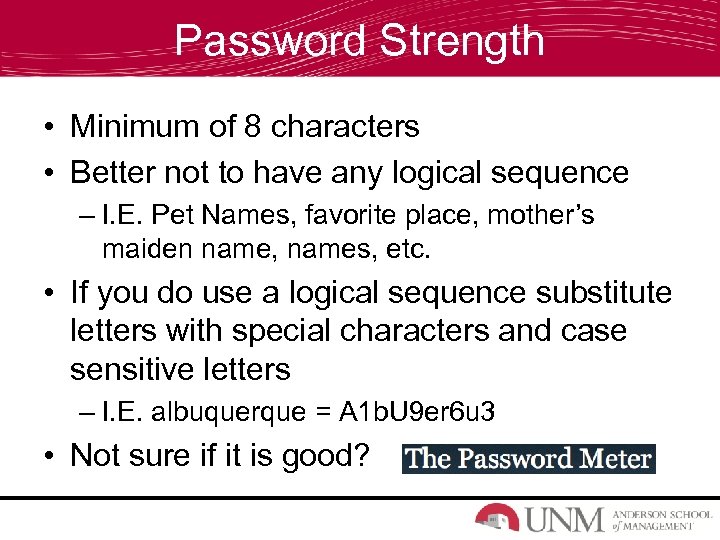 Password Strength

• Minimum of 8 characters
• Better not to have any logical sequence
– I.E. Pet Names, favorite place, mother's maiden name, names, etc.
• If you do use a logical sequence substitute letters with special characters and case sensitive letters
– I.E. albuquerque = A1bU9er6u3
• Not sure if it is good? The Password Meter

UNM ANDERSON SCHOOL of MANAGEMENT